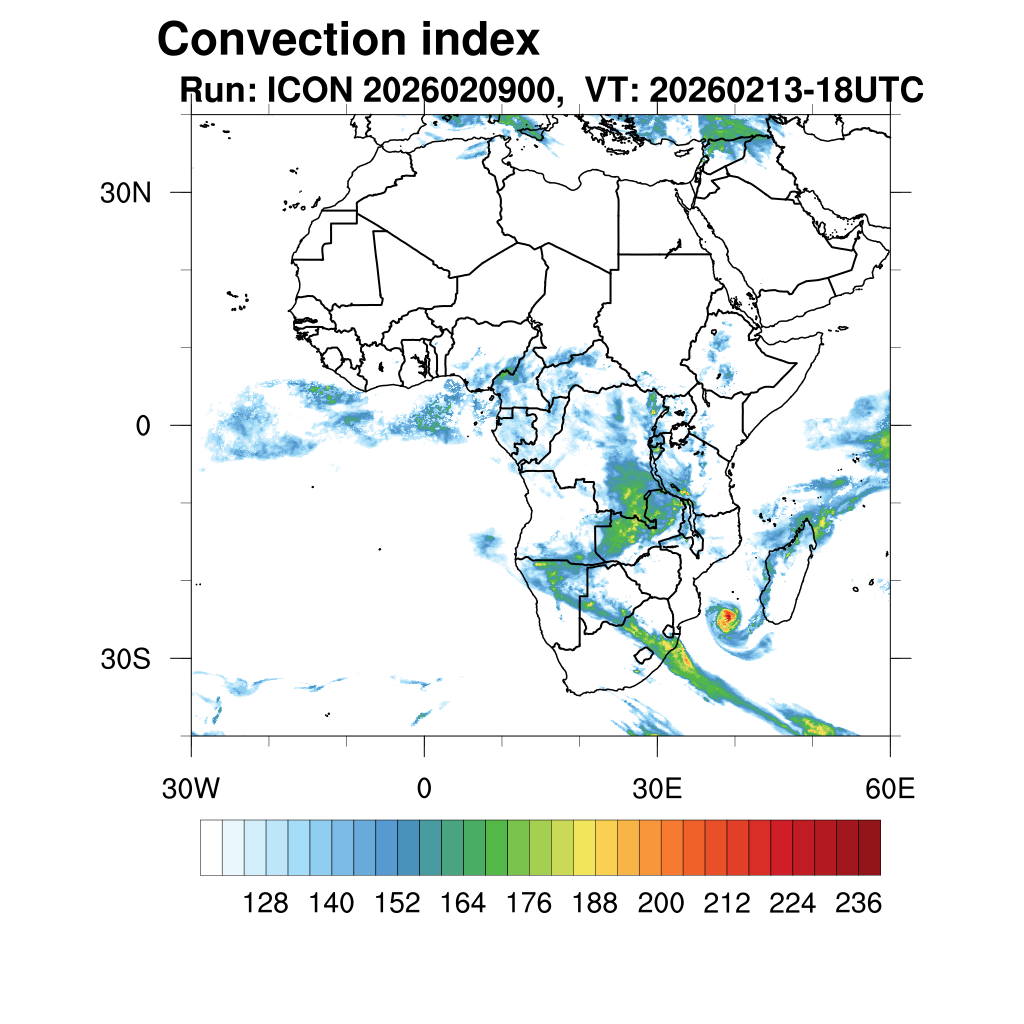 Convection index
Run: ICON 2026020900, VT: 20260213-18UTC

30N
0
30S

30W
0
30E
60E

128 140 152 164 176 188 200 212 224 236